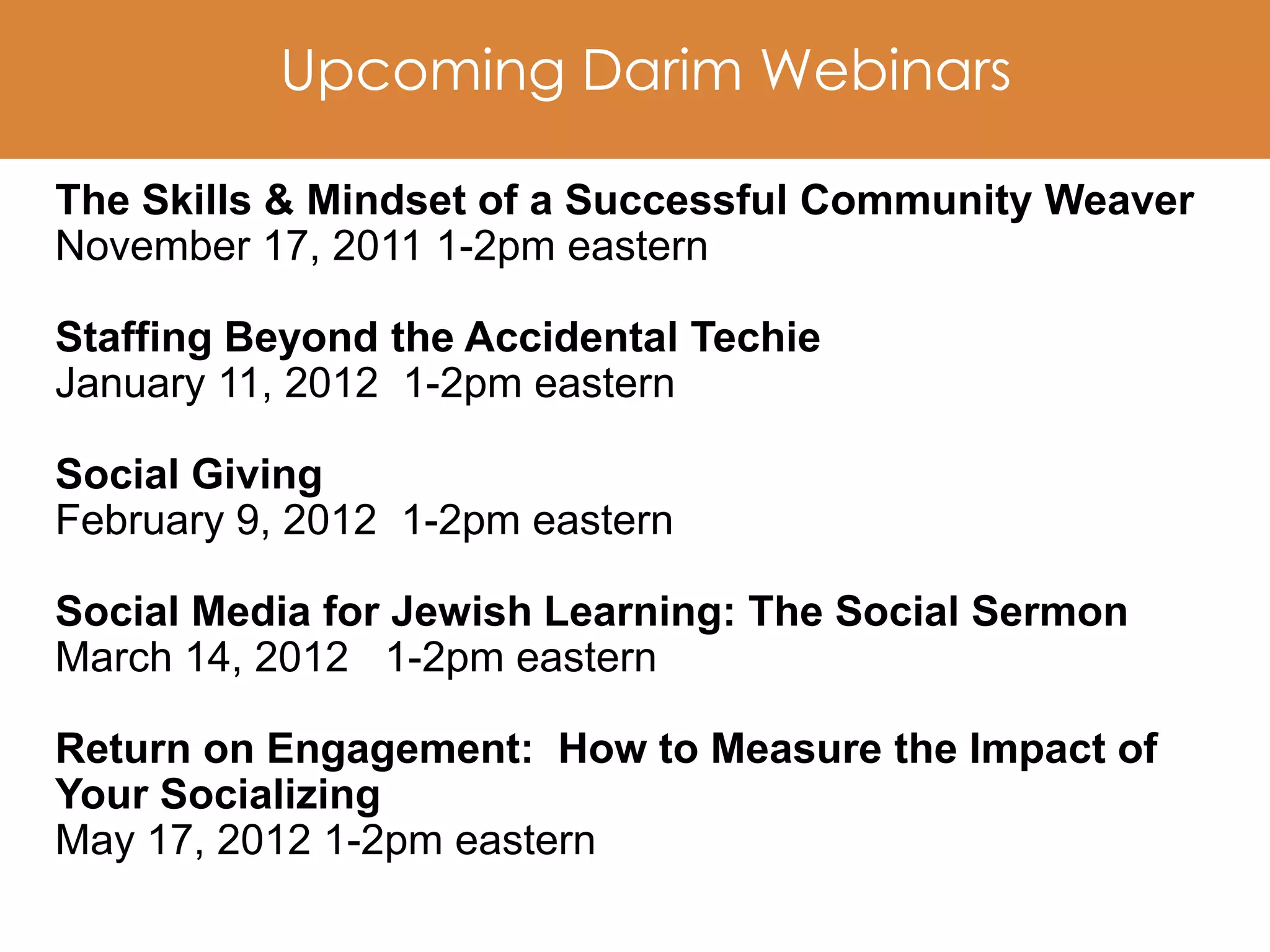 Upcoming Darim Webinars

The Skills & Mindset of a Successful Community Weaver
November 17, 2011 1-2pm eastern

Staffing Beyond the Accidental Techie
January 11, 2012 1-2pm eastern

Social Giving
February 9, 2012 1-2pm eastern

Social Media for Jewish Learning: The Social Sermon
March 14, 2012 1-2pm eastern

Return on Engagement: How to Measure the Impact of Your Socializing
May 17, 2012 1-2pm eastern